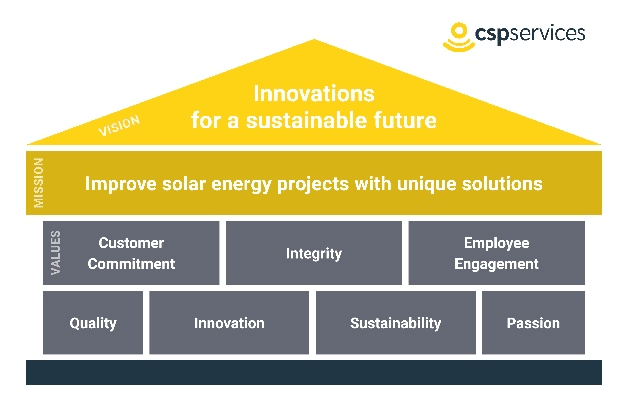 cspservices

VISION

Innovations for a sustainable future

MISSION

Improve solar energy projects with unique solutions

VALUES

Customer Commitment

Integrity

Employee Engagement

Quality

Innovation

Sustainability

Passion